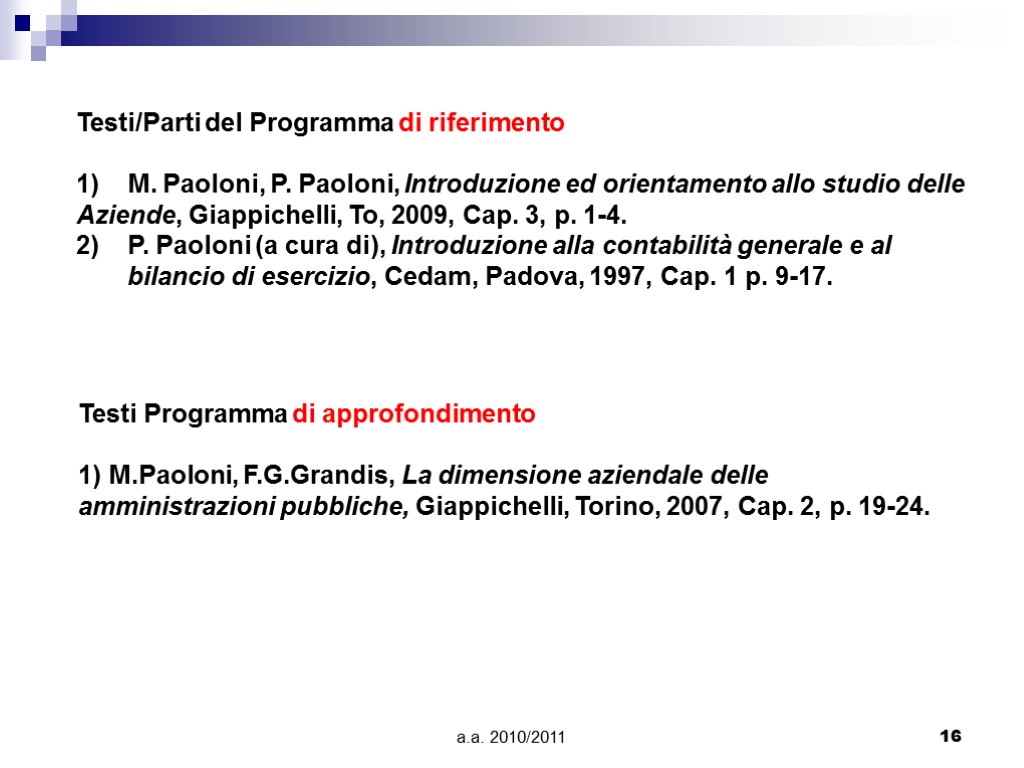 Testi/Parti del Programma di riferimento

1) M. Paoloni, P. Paoloni, Introduzione ed orientamento allo studio delle Aziende, Giappichelli, To, 2009, Cap. 3, p. 1-4.
2) P. Paoloni (a cura di), Introduzione alla contabilità generale e al bilancio di esercizio, Cedam, Padova, 1997, Cap. 1 p. 9-17.

Testi Programma di approfondimento

1) M.Paoloni, F.G.Grandis, La dimensione aziendale delle amministrazioni pubbliche, Giappichelli, Torino, 2007, Cap. 2, p. 19-24.

a.a. 2010/2011

16